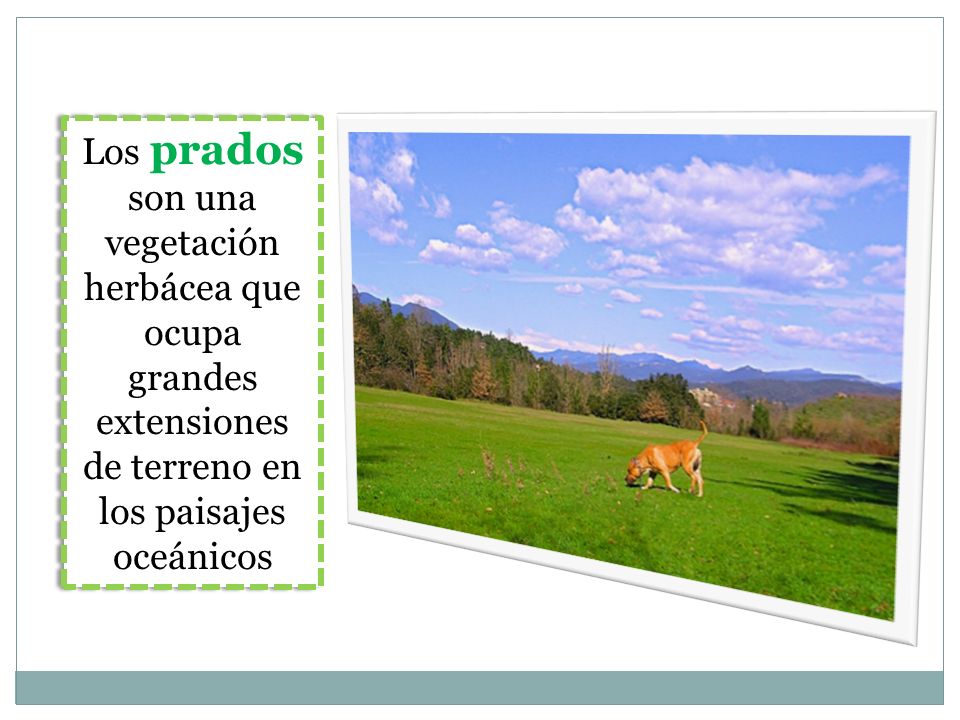 Los prados son una vegetación herbácea que ocupa grandes extensiones de terreno en los paisajes oceánicos